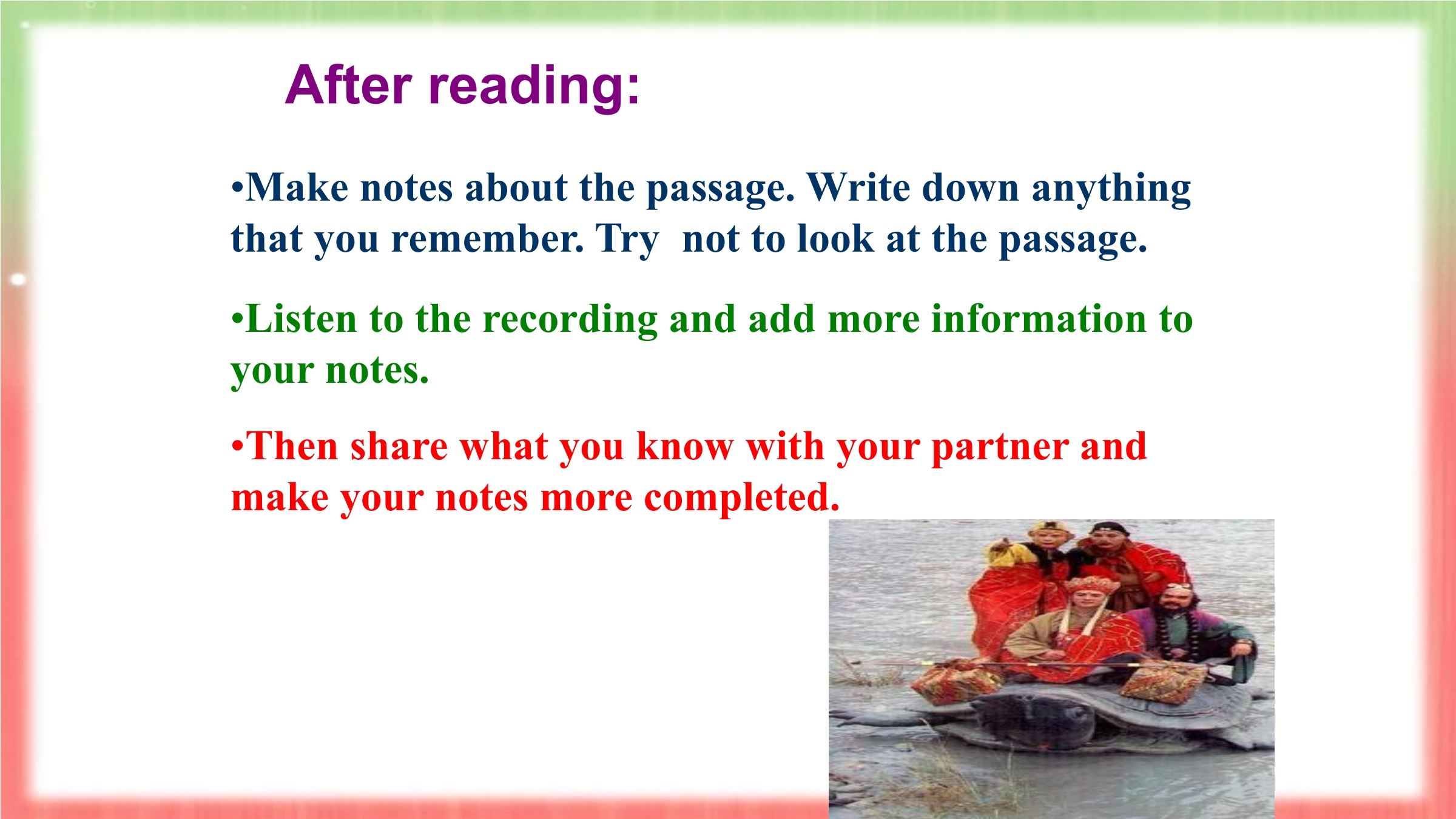 After reading:

•Make notes about the passage. Write down anything that you remember. Try not to look at the passage.

•Listen to the recording and add more information to your notes.

•Then share what you know with your partner and make your notes more completed.